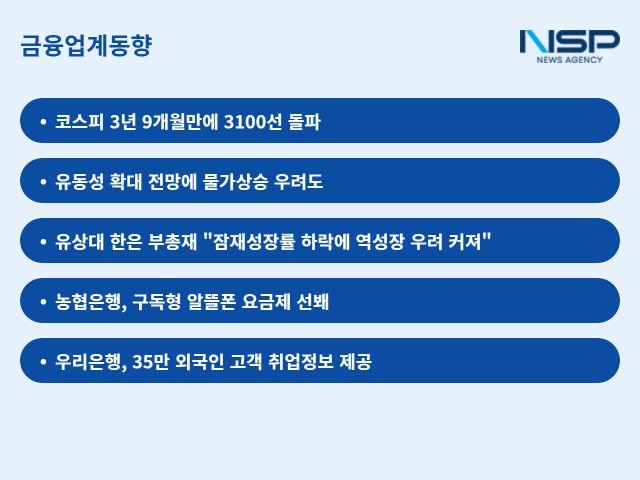 금융업계동향

NSP
NEWS AGENCY

• 코스피 3년 9개월만에 3100선 돌파

• 유동성 확대 전망에 물가상승 우려도

• 유상대 한은 부총재 "잠재성장률 하락에 역성장 우려 커져"

• 농협은행, 구독형 알뜰폰 요금제 선봬

• 우리은행, 35만 외국인 고객 취업정보 제공